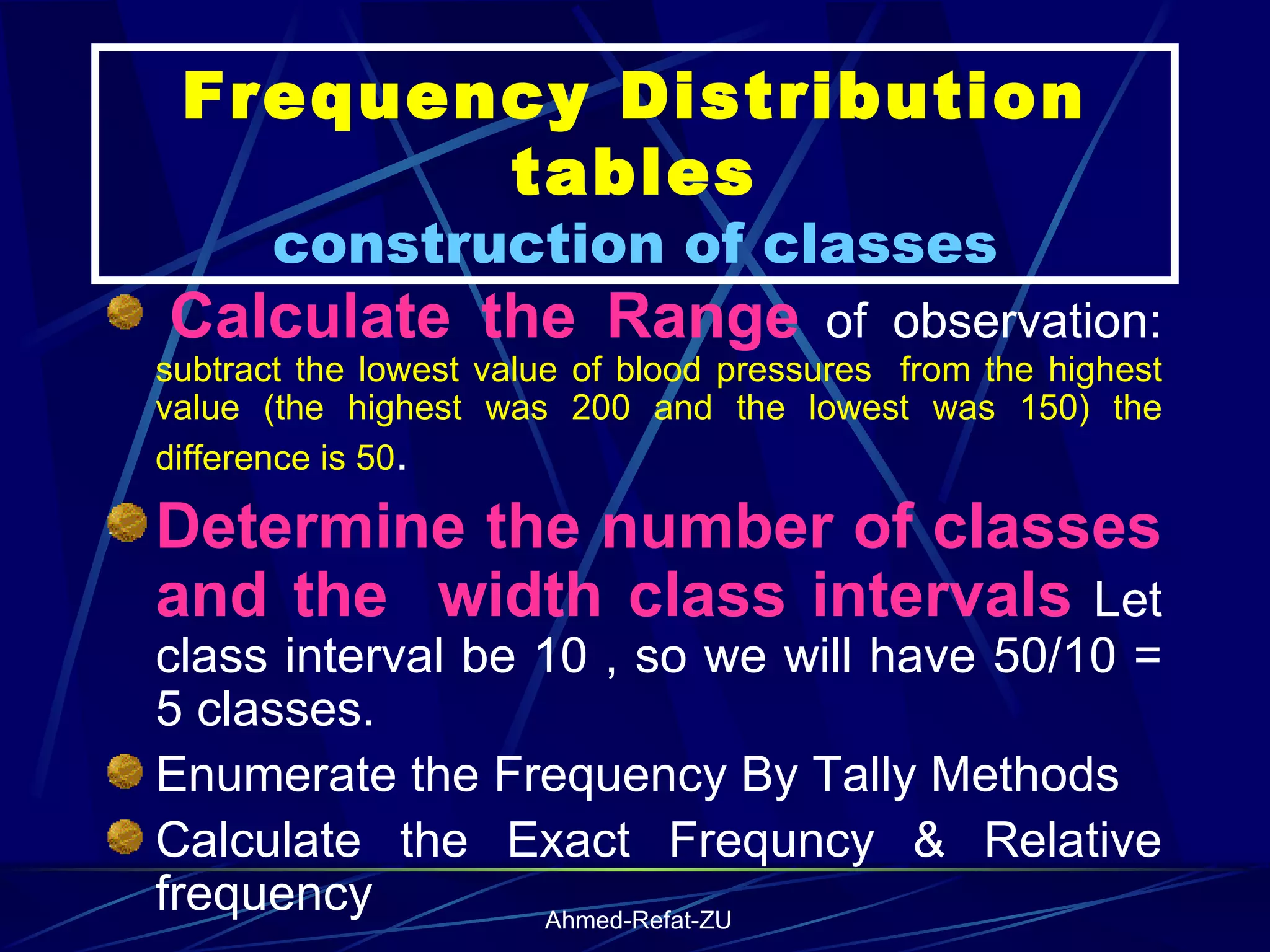 Frequency Distribution tables
construction of classes

Calculate the Range of observation: subtract the lowest value of blood pressures from the highest value (the highest was 200 and the lowest was 150) the difference is 50.

Determine the number of classes and the width class intervals Let class interval be 10 , so we will have 50/10 = 5 classes.

Enumerate the Frequency By Tally Methods

Calculate the Exact Frequncy & Relative frequency

Ahmed-Refat-ZU